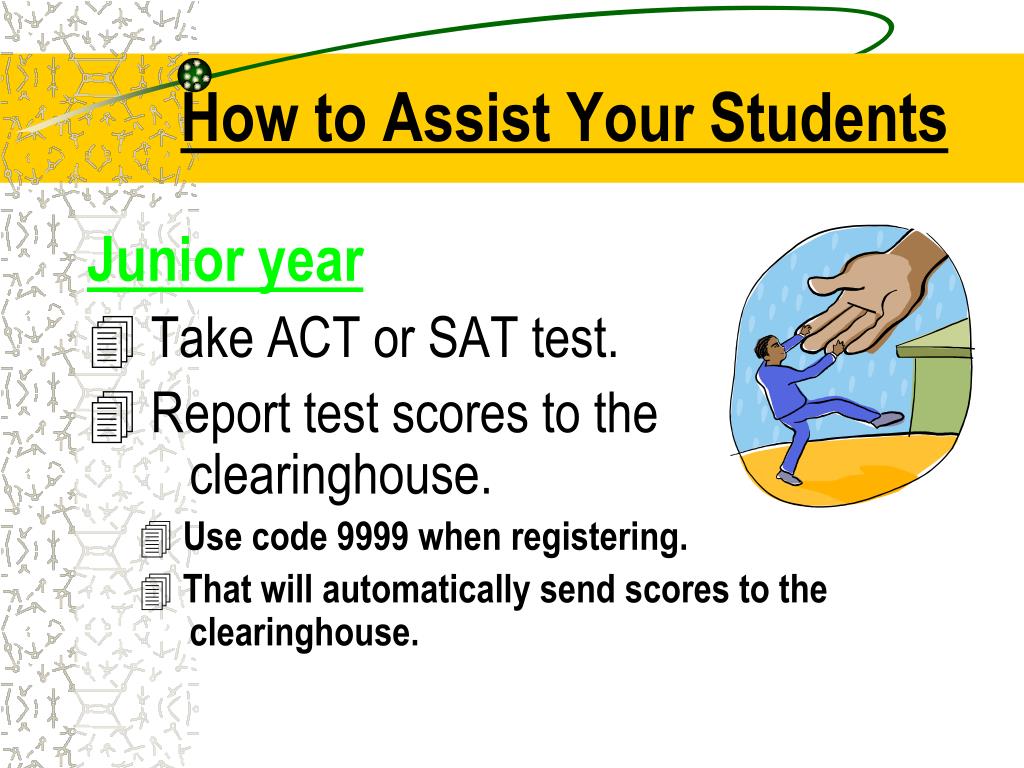 How to Assist Your Students

Junior year

Take ACT or SAT test.

Report test scores to the clearinghouse.

Use code 9999 when registering.

That will automatically send scores to the clearinghouse.